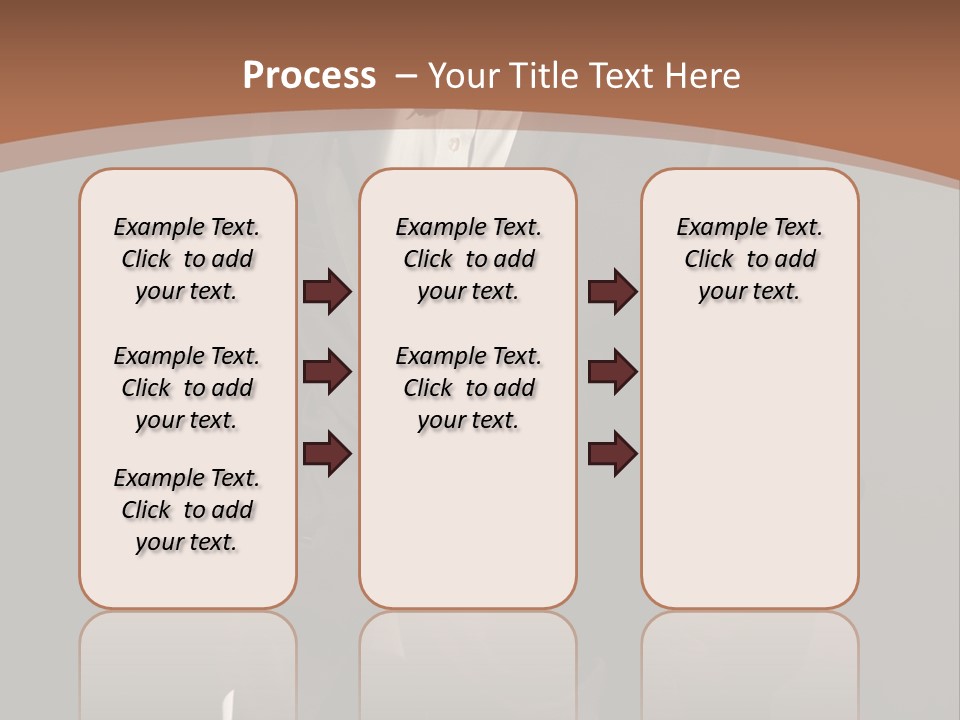 Process – Your Title Text Here

Example Text. Click to add your text.

Example Text. Click to add your text.

Example Text. Click to add your text.

Example Text. Click to add your text.

Example Text. Click to add your text.

Example Text. Click to add your text.